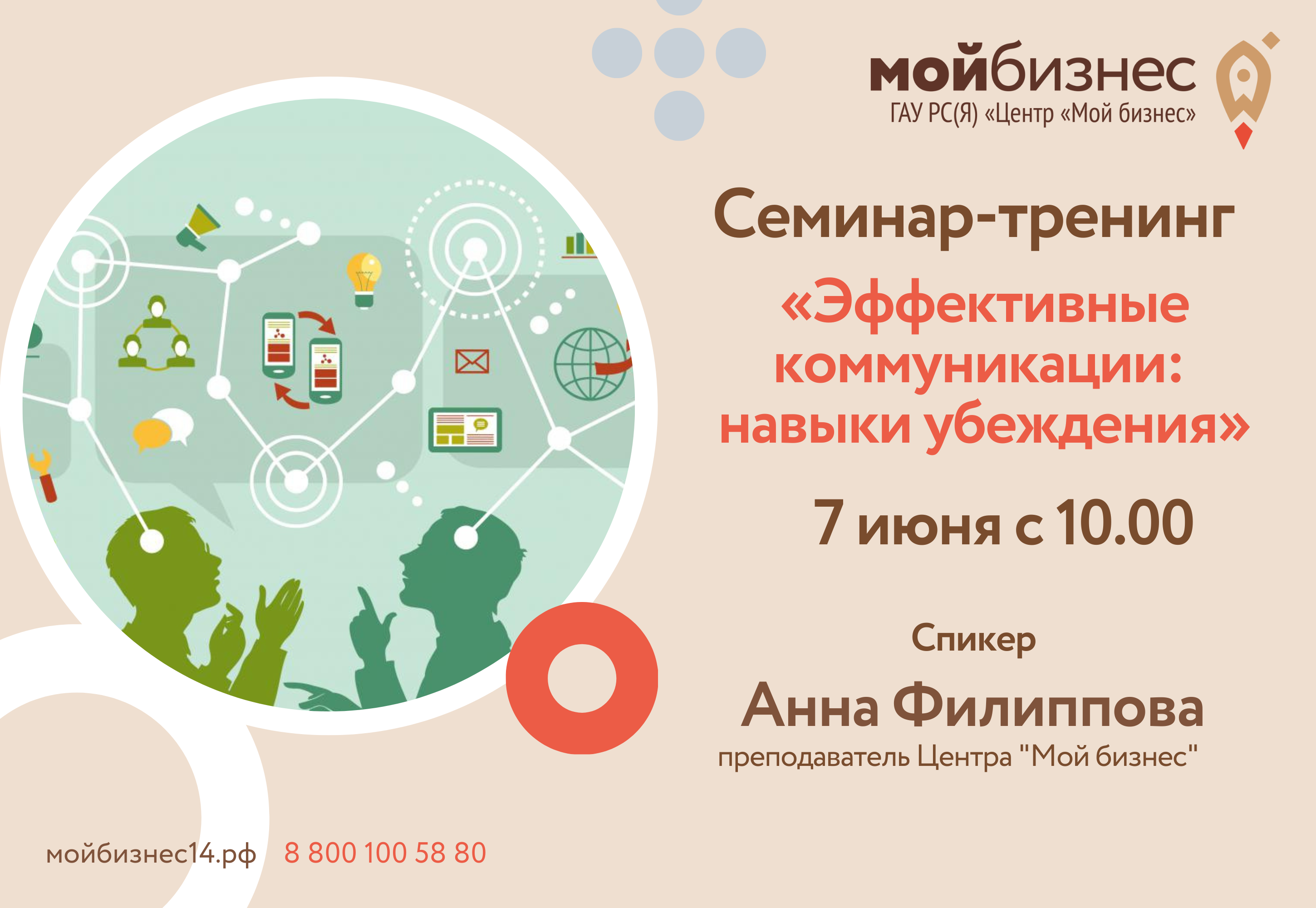 мойбизнес
ГАУ РС(Я) «Центр «Мой бизнес»

Семинар-тренинг

«Эффективные коммуникации: навыки убеждения»

7 июня с 10.00

Спикер

Анна Филиппова

преподаватель Центра "Мой бизнес"

мойбизнес14.рф 8 800 100 58 80